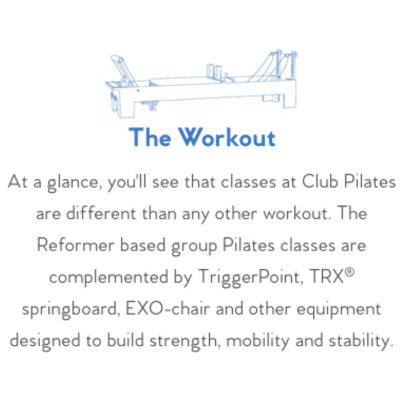 The Workout

At a glance, you'll see that classes at Club Pilates are different than any other workout. The Reformer based group Pilates classes are complemented by TriggerPoint, TRX® springboard, EXO-chair and other equipment designed to build strength, mobility and stability.